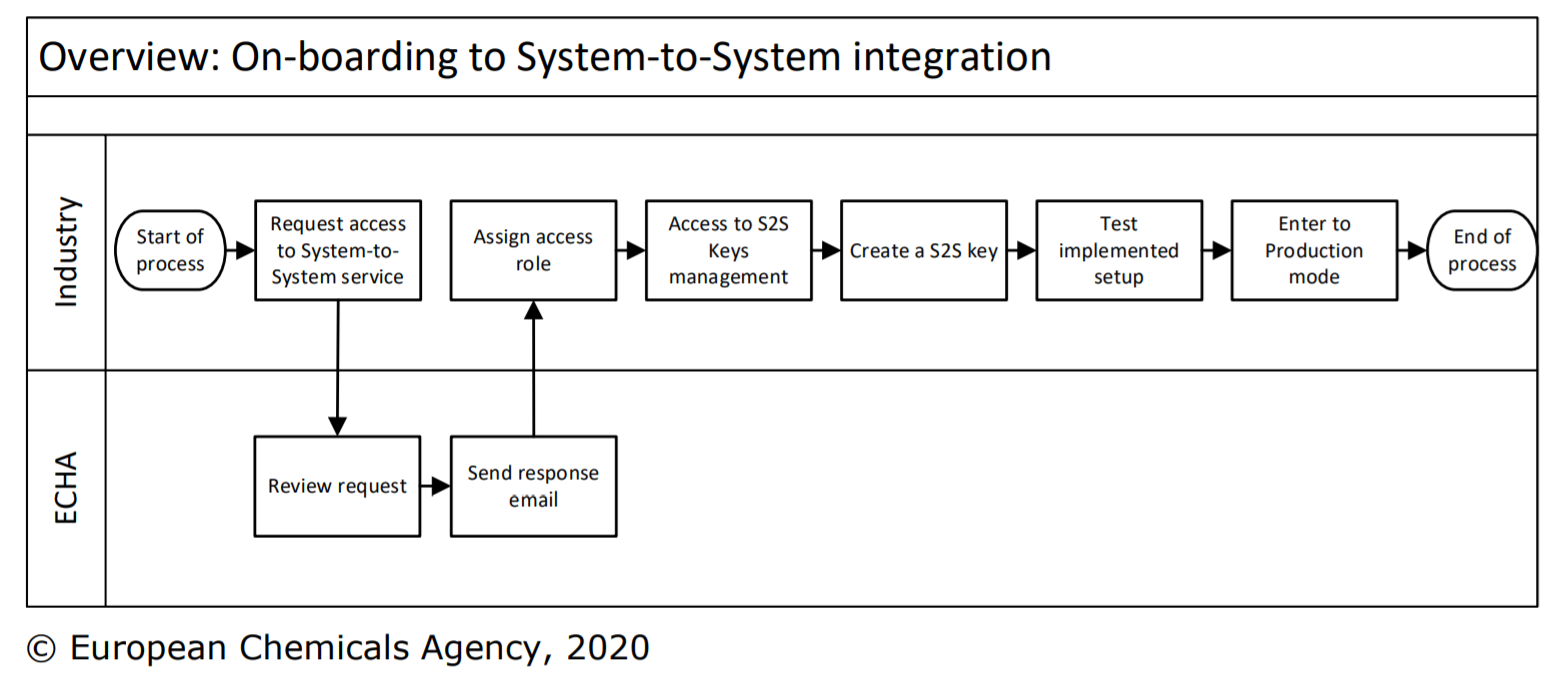 Overview: On-boarding to System-to-System integration

Industry

Start of process

Request access to System-to-System service

Assign access role

Access to S2S Keys management

Create a S2S key

Test implemented setup

Enter to Production mode

End of process

ECHA

Review request

Send response email

© European Chemicals Agency, 2020